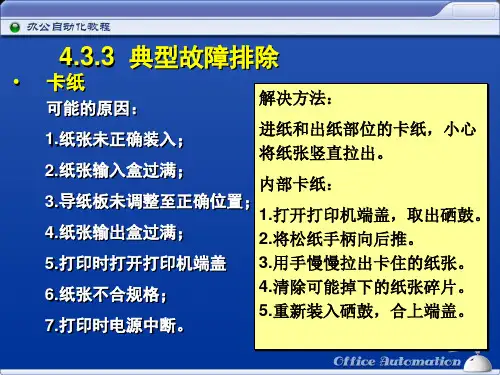 办公自动化教程

4.3.3 典型故障排除

• 卡纸

可能的原因：

1.纸张未正确装入；

2.纸张输入盒过满；

3.导纸板未调整至正确位置；

4.纸张输出盒过满；

5.打印时打开打印机端盖

6.纸张不合规格；

7.打印时电源中断。

解决方法：

进纸和出纸部位的卡纸，小心将纸张竖直拉出。

内部卡纸：

1.打开打印机端盖，取出硒鼓。

2.将松纸手柄向后推。

3.用手慢慢拉出卡住的纸张。

4.清除可能掉下的纸张碎片。

5.重新装入硒鼓，合上端盖。

Office Automation